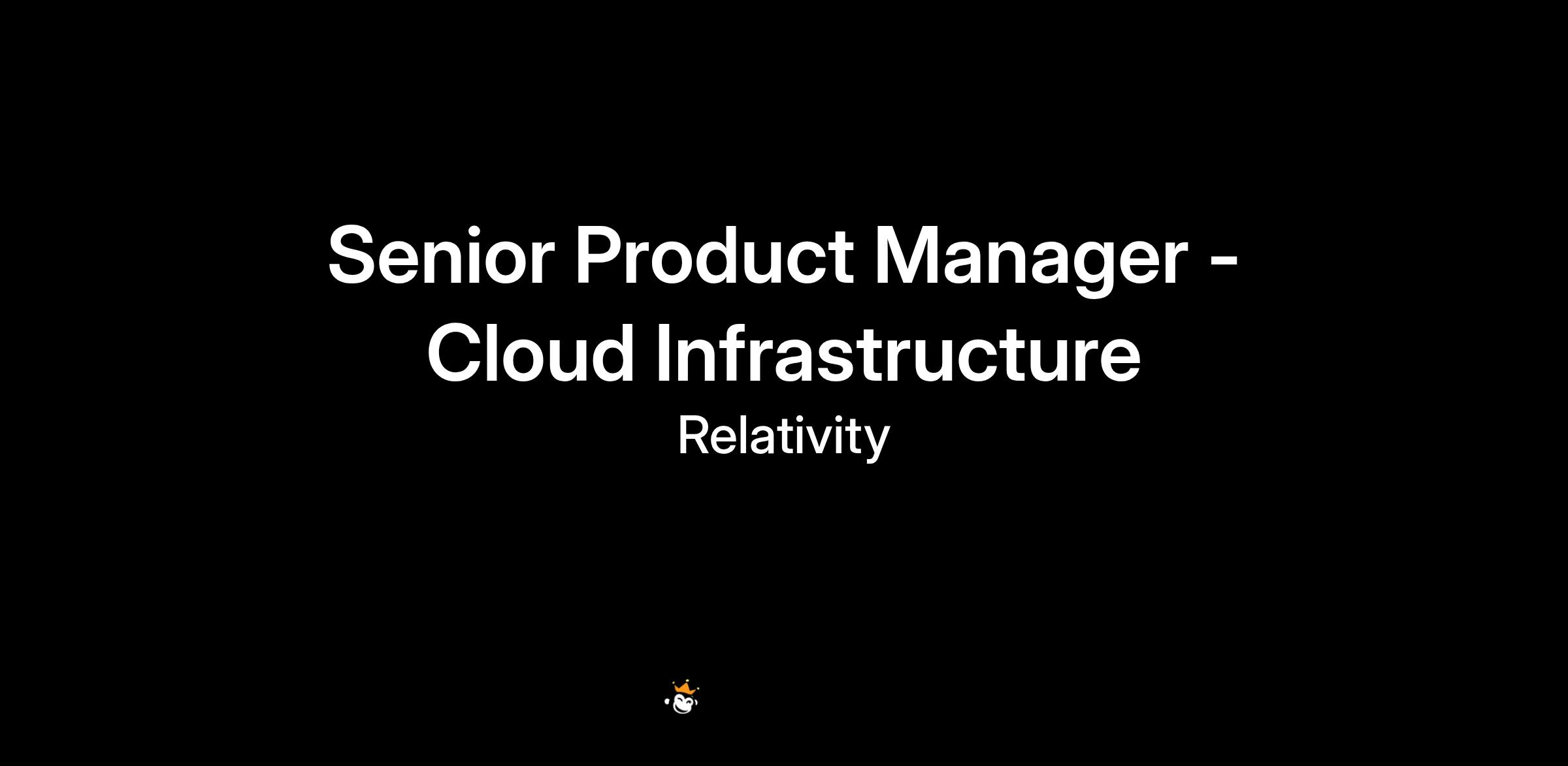 Senior Product Manager - Cloud Infrastructure

Relativity